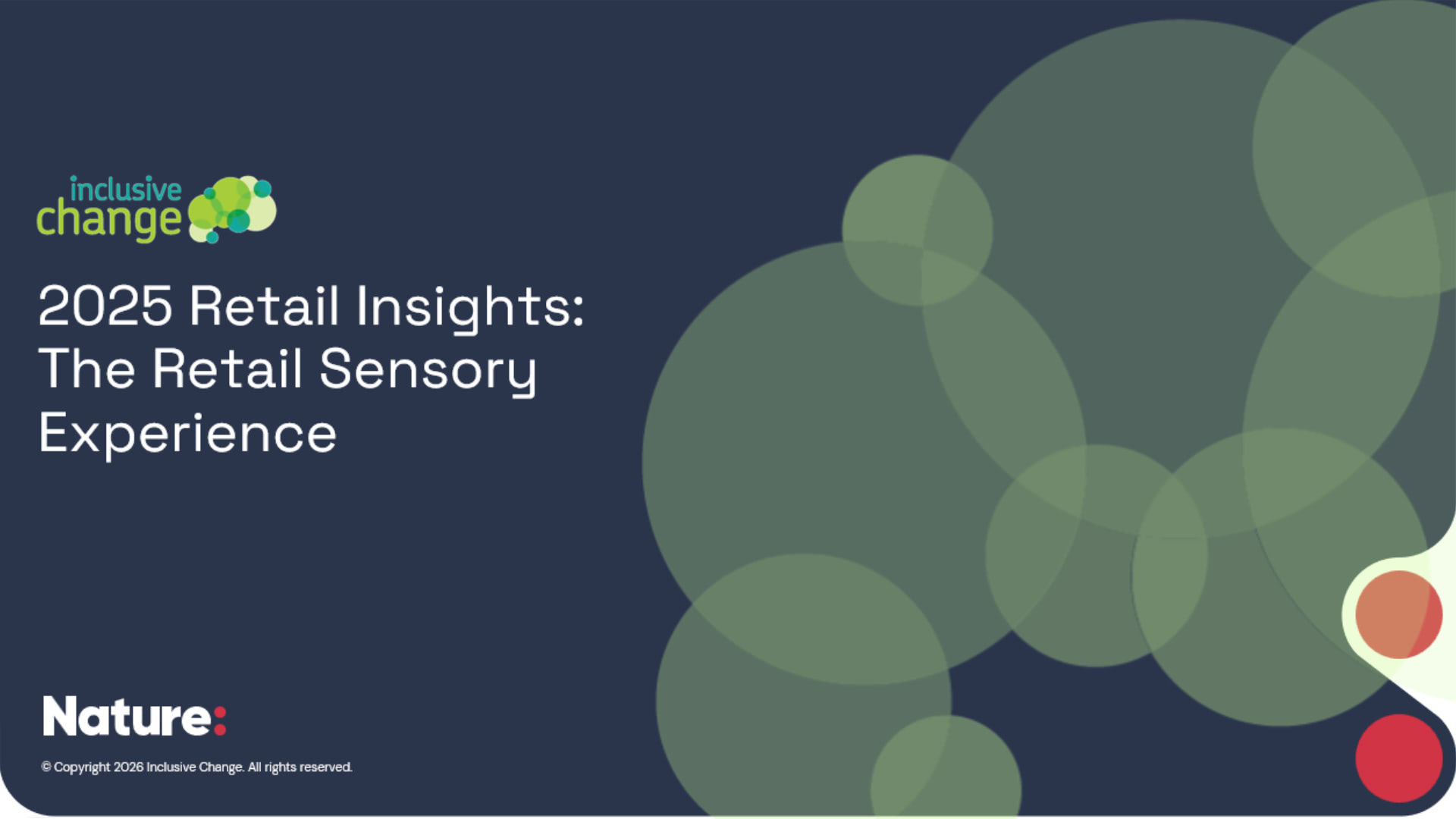 inclusive change

2025 Retail Insights: The Retail Sensory Experience

Nature:

© Copyright 2026 Inclusive Change. All rights reserved.